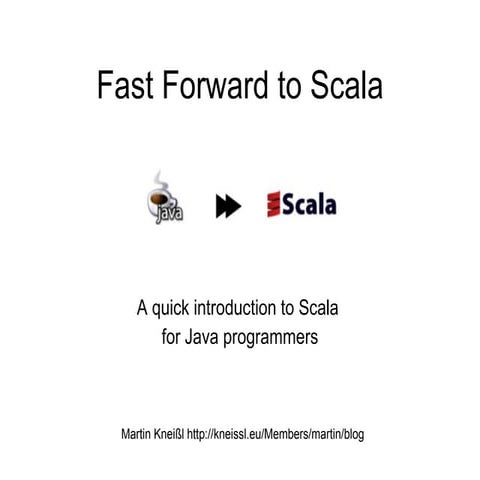 Fast Forward to Scala

java

Scala

A quick introduction to Scala for Java programmers

Martin Kneißl http://kneissl.eu/Members/martin/blog